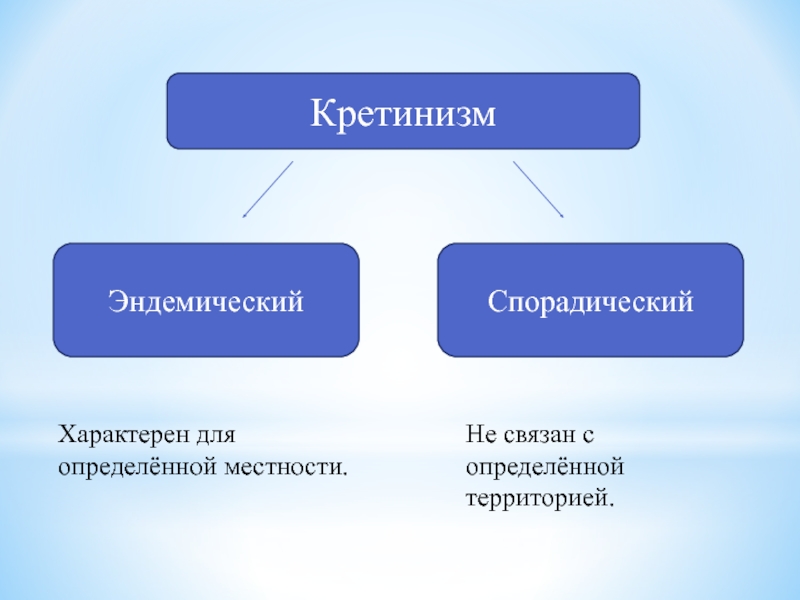 Кретинизм

Эндемический

Спорадический

Характерен для определённой местности.

Не связан с определённой территорией.